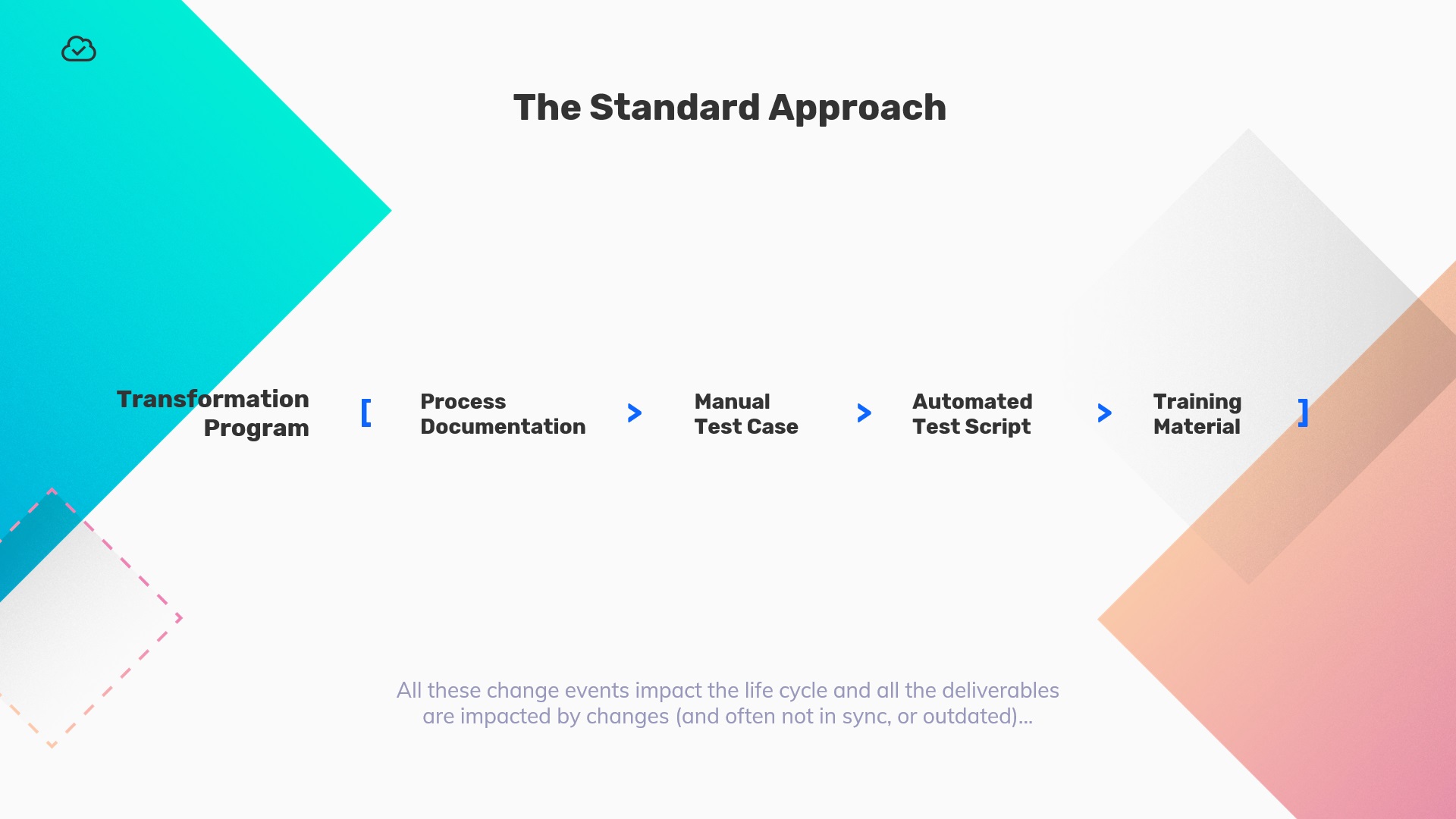 The Standard Approach

Transformation Program

[ Process Documentation > Manual Test Case > Automated Test Script > Training Material ]

All these change events impact the life cycle and all the deliverables are impacted by changes (and often not in sync, or outdated)...